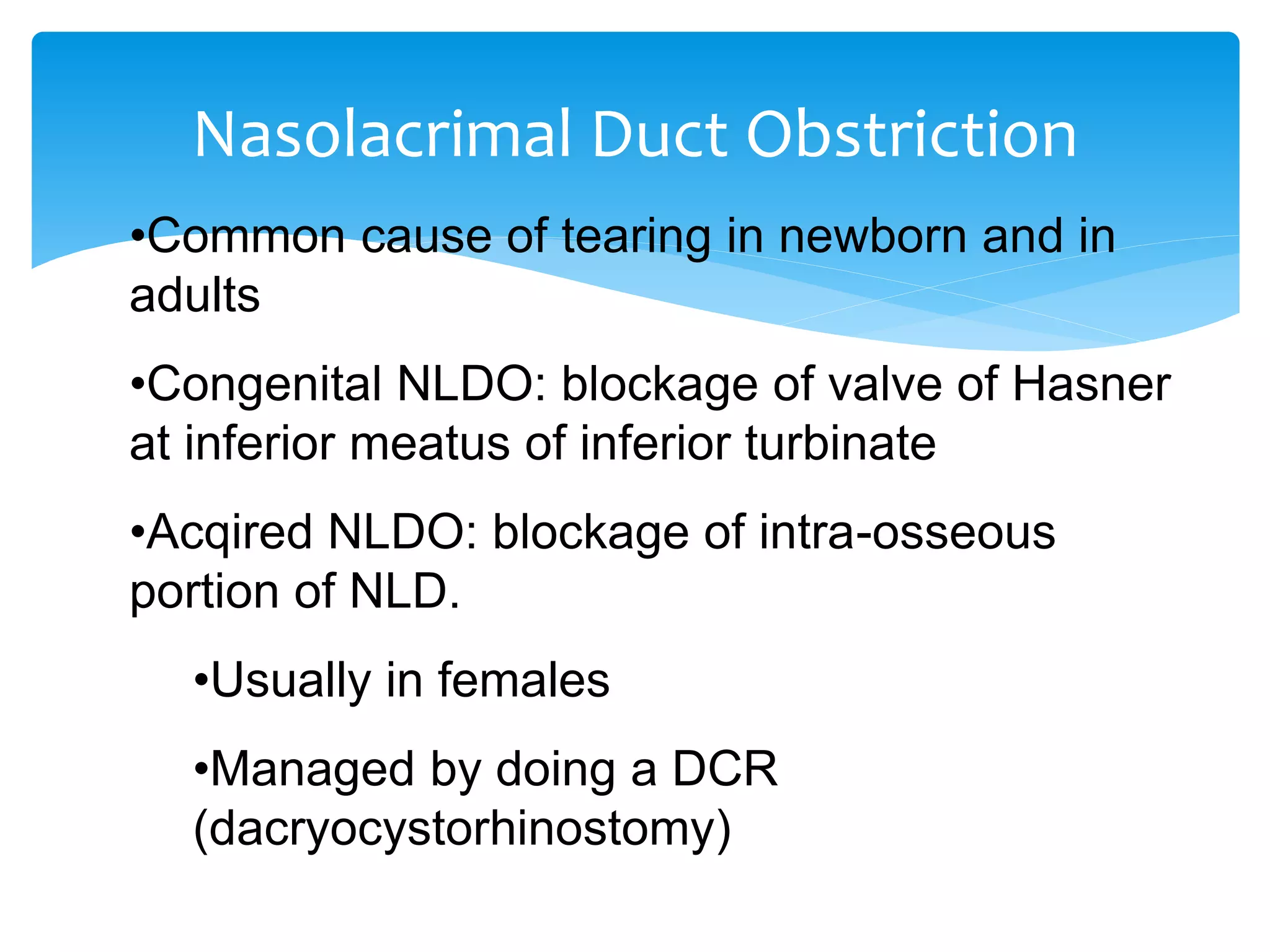 Nasolacrimal Duct Obstriction

•Common cause of tearing in newborn and in adults

•Congenital NLDO: blockage of valve of Hasner at inferior meatus of inferior turbinate

•Acqired NLDO: blockage of intra-osseous portion of NLD.

•Usually in females

•Managed by doing a DCR (dacryocystorhinostomy)